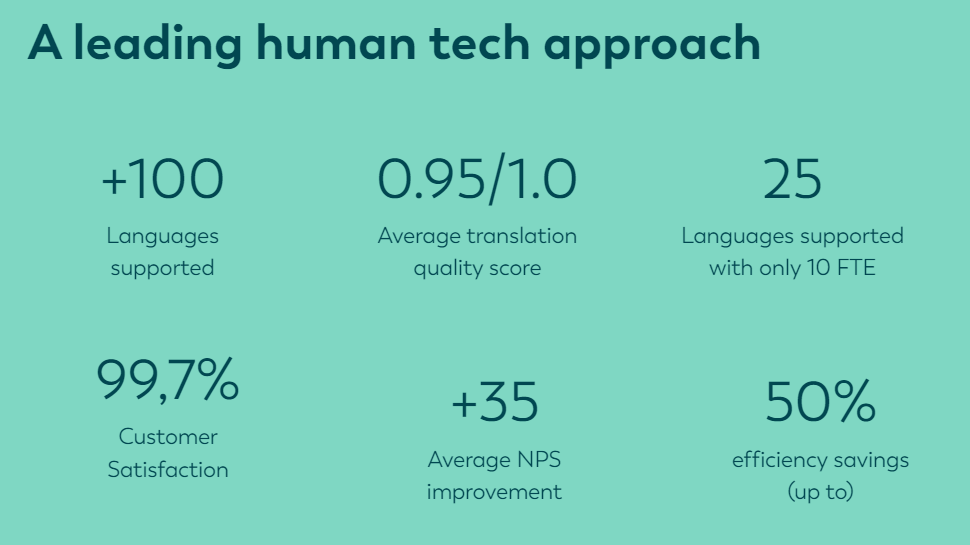 A leading human tech approach

+100
Languages supported

0.95/1.0
Average translation quality score

25
Languages supported with only 10 FTE

99,7%
Customer Satisfaction

+35
Average NPS improvement

50%
efficiency savings (up to)